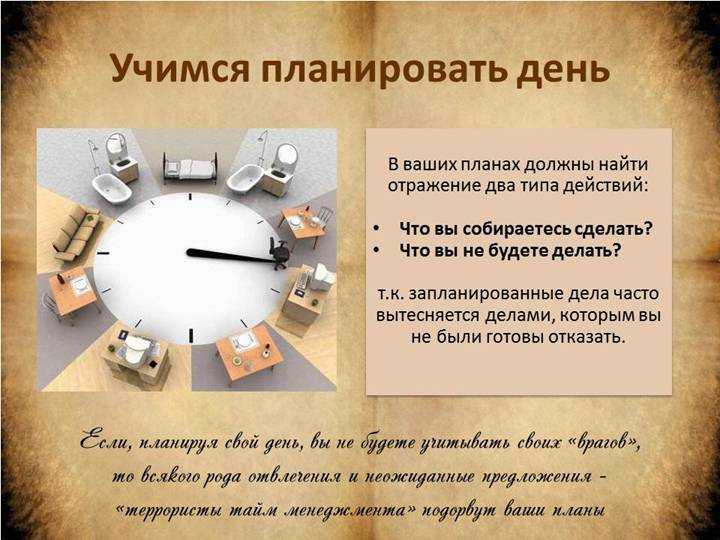 Учимся планировать день

В ваших планах должны найти отражение два типа действий:

• Что вы собираетесь сделать?
• Что вы не будете делать?

т.к. запланированные дела часто вытесняется делами, которым вы не были готовы отказать.

Если, планируя свой день, вы не будете учитывать своих «врагов», то всякого рода отвлечения и неожиданные предложения - «террористы тайм менеджмента» подорвут ваши планы